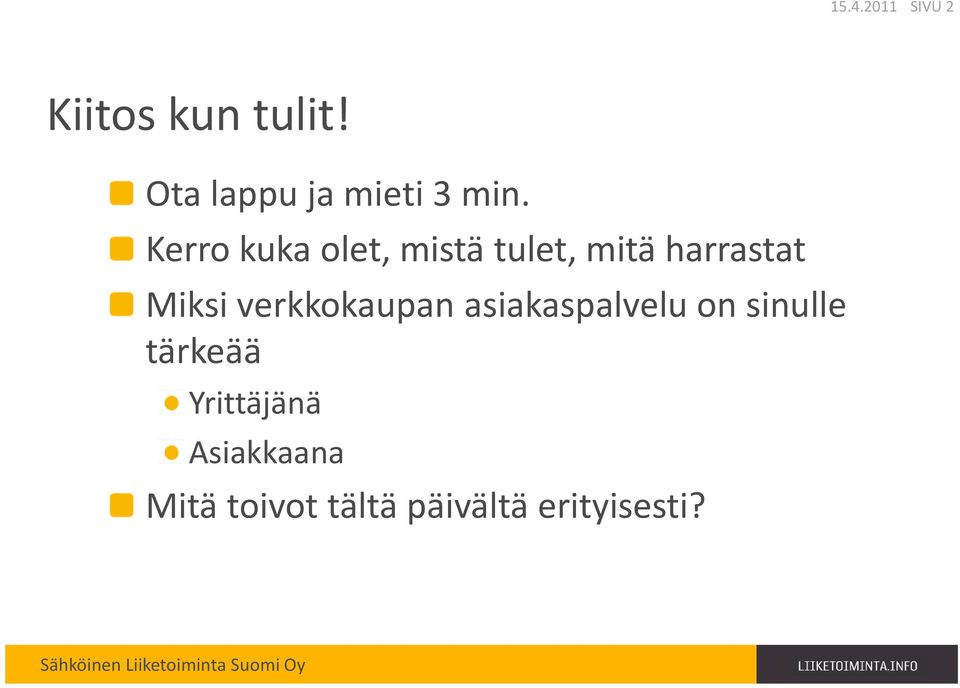 15.4.2011 SIVU 2

Kiitos kun tulit!

Ota lappu ja mieti 3 min.

Kerro kuka olet, mistä tulet, mitä harrastat

Miksi verkkokaupan asiakaspalvelu on sinulle tärkeää

Yrittäjänä

Asiakkaana

Mitä toivot tältä päivältä erityisesti?

Sähköinen Liiketoiminta Suomi Oy

LIIKETOIMINTA.INFO